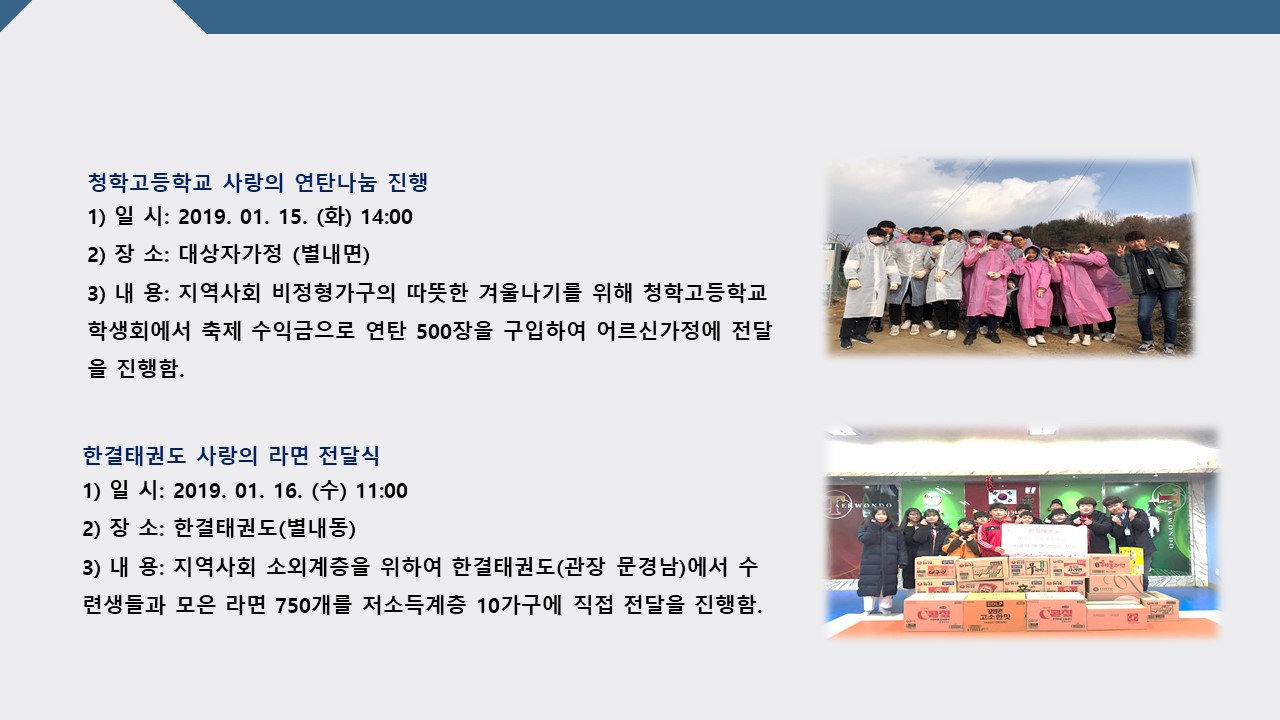 청학고등학교 사랑의 연탄나눔 진행

1) 일 시: 2019. 01. 15. (화) 14:00

2) 장 소: 대상자가정 (별내면)

3) 내 용: 지역사회 비정형가구의 따뜻한 겨울나기를 위해 청학고등학교 학생회에서 축제 수익금으로 연탄 500장을 구입하여 어르신가정에 전달을 진행함.

한결태권도 사랑의 라면 전달식

1) 일 시: 2019. 01. 16. (수) 11:00

2) 장 소: 한결태권도(별내동)

3) 내 용: 지역사회 소외계층을 위하여 한결태권도(관장 문경남)에서 수련생들과 모은 라면 750개를 저소득계층 10가구에 직접 전달을 진행함.